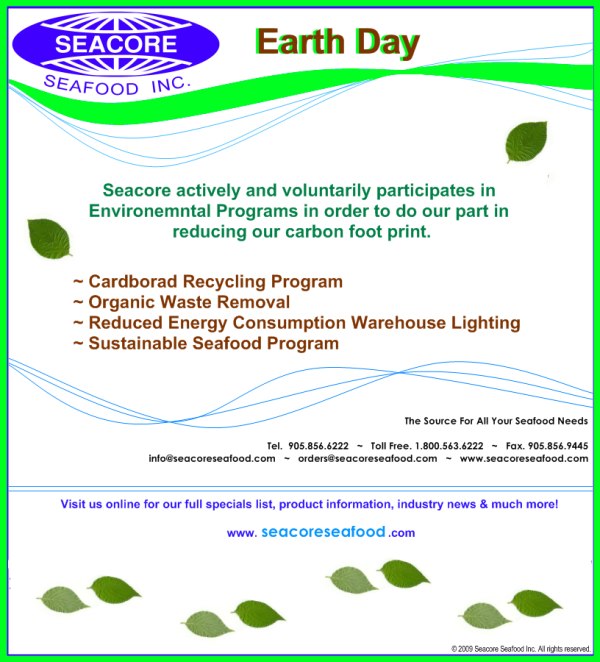 SEACORE
SEAFOOD INC.

Earth Day

Seacore actively and voluntarily participates in Environemntal Programs in order to do our part in reducing our carbon foot print.

~ Cardborad Recycling Program
~ Organic Waste Removal
~ Reduced Energy Consumption Warehouse Lighting
~ Sustainable Seafood Program

The Source For All Your Seafood Needs

Tel. 905.856.6222 ~ Toll Free. 1.800.563.6222 ~ Fax. 905.856.9445
info@seacoreseafood.com ~ orders@seacoreseafood.com ~ www.seacoreseafood.com

Visit us online for our full specials list, product information, industry news & much more!

www. seacoreseafood .com

© 2009 Seacore Seafood Inc. All rights reserved.